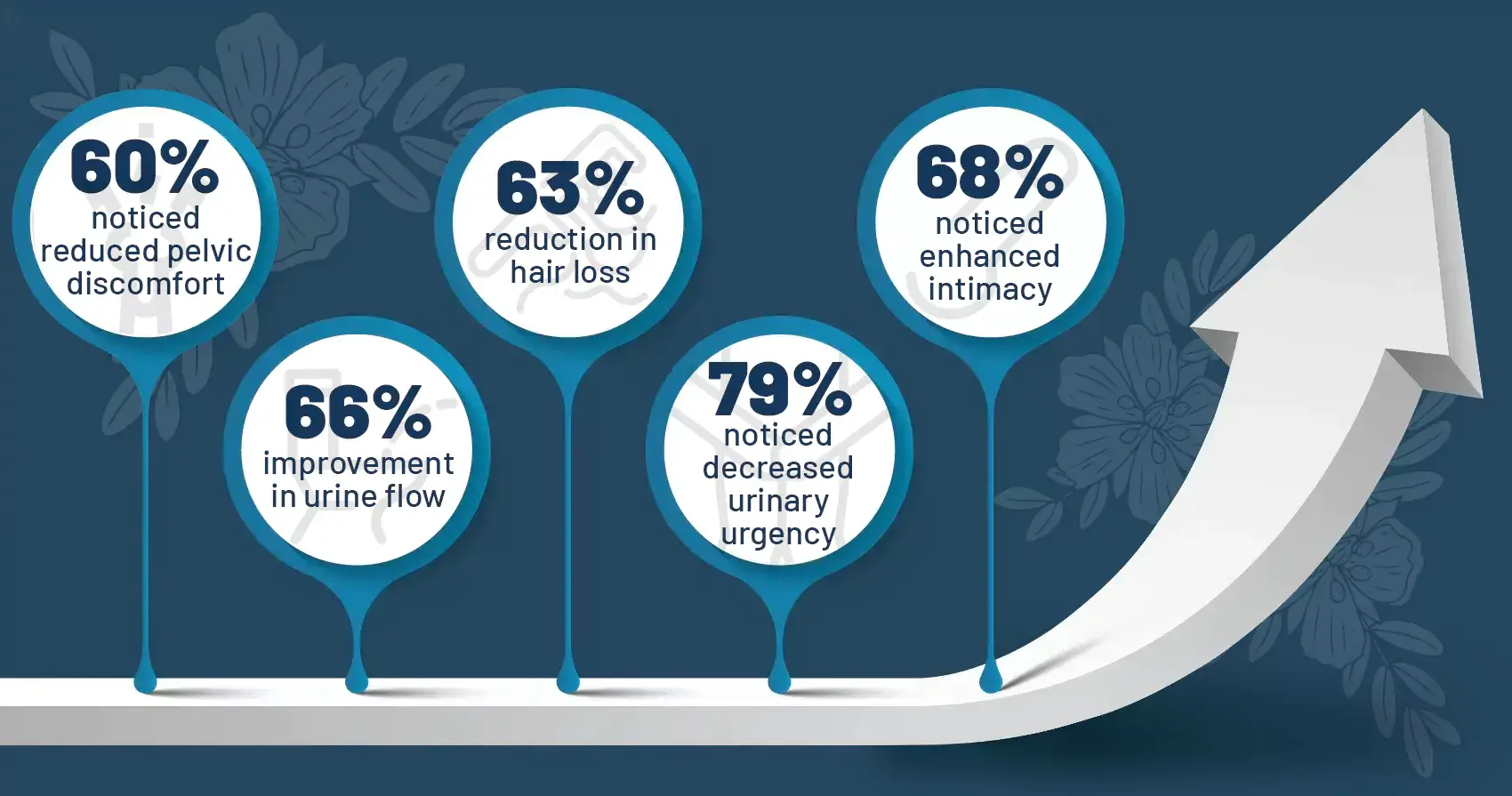 60%
noticed reduced pelvic discomfort

66%
improvement in urine flow

63%
reduction in hair loss

79%
noticed decreased urinary urgency

68%
noticed enhanced intimacy